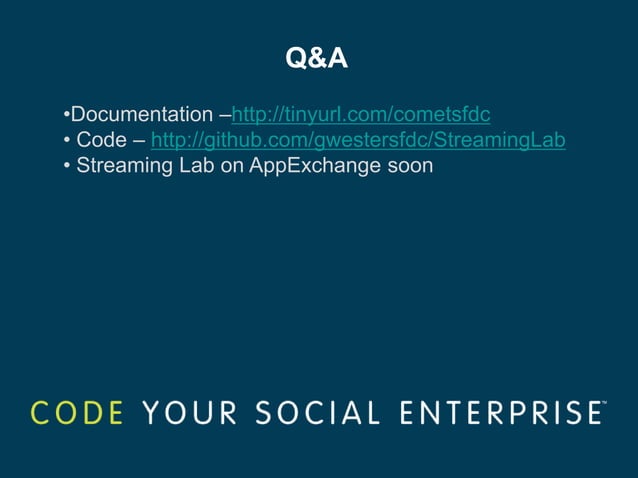 Q&A

•Documentation –http://tinyurl.com/cometsfdc
• Code – http://github.com/gwestersfdc/StreamingLab
• Streaming Lab on AppExchange soon

CODE YOUR SOCIAL ENTERPRISE™